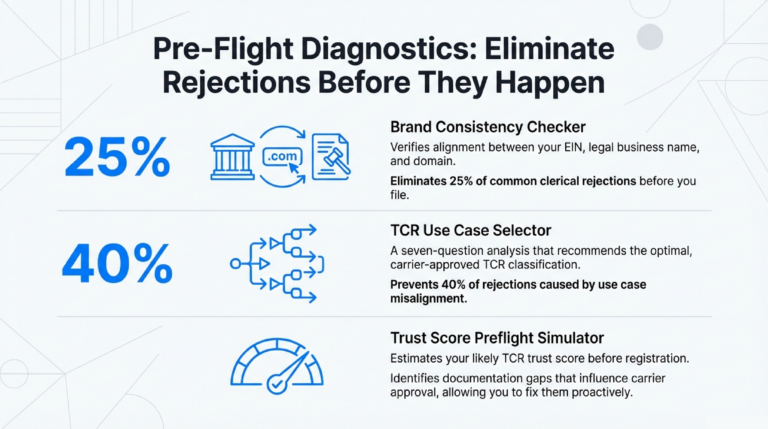 Pre-Flight Diagnostics: Eliminate Rejections Before They Happen

25%

.com

Brand Consistency Checker

Verifies alignment between your EIN, legal business name, and domain.

Eliminates 25% of common clerical rejections before you file.

40%

TCR Use Case Selector

A seven-question analysis that recommends the optimal, carrier-approved TCR classification.

Prevents 40% of rejections caused by use case misalignment.

Trust Score Preflight Simulator

Estimates your likely TCR trust score before registration.

Identifies documentation gaps that influence carrier approval, allowing you to fix them proactively.